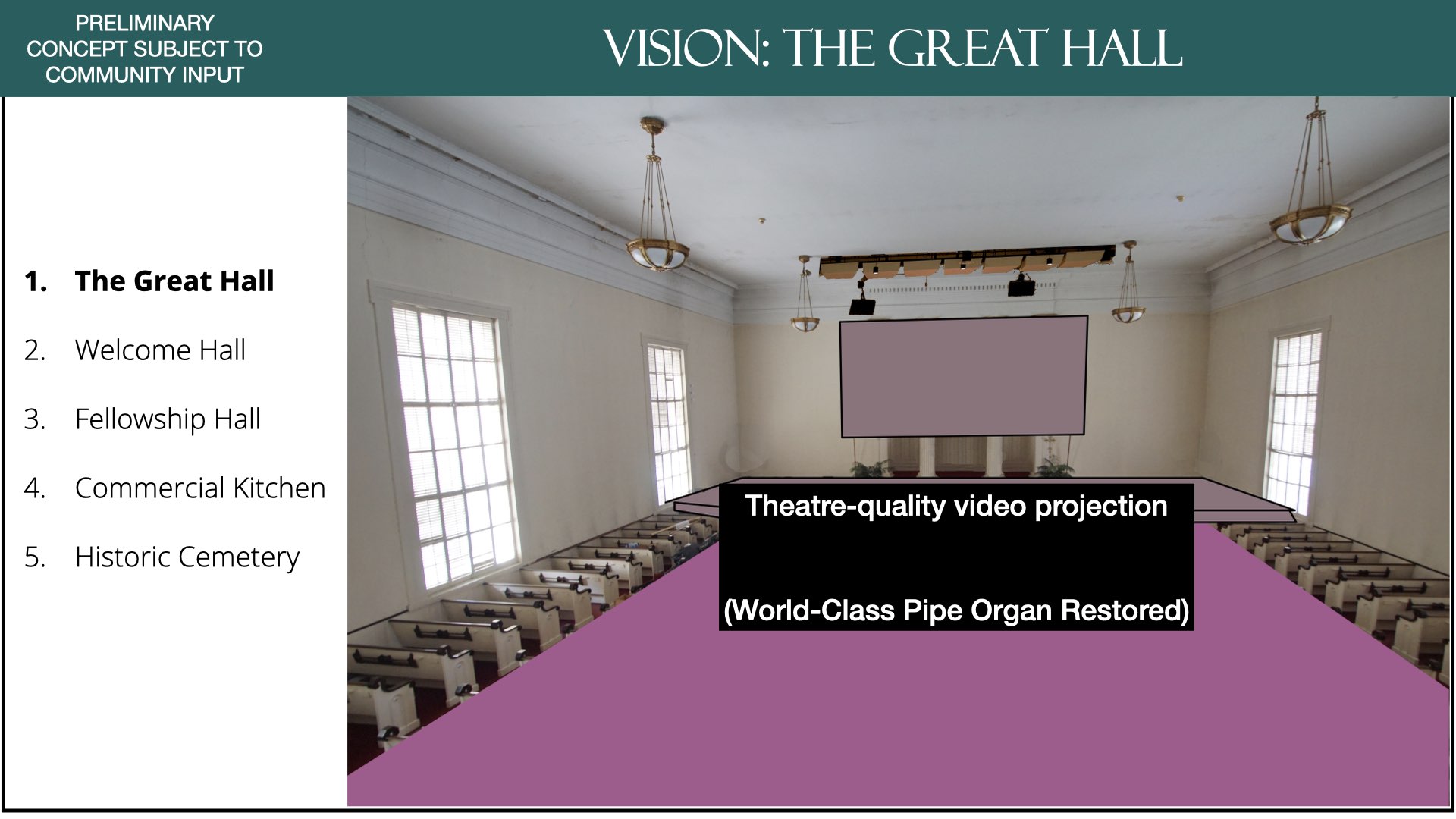 PRELIMINARY CONCEPT SUBJECT TO COMMUNITY INPUT

VISION: THE GREAT HALL

1. The Great Hall

2. Welcome Hall

3. Fellowship Hall

4. Commercial Kitchen

5. Historic Cemetery

Theatre-quality video projection

(World-Class Pipe Organ Restored)